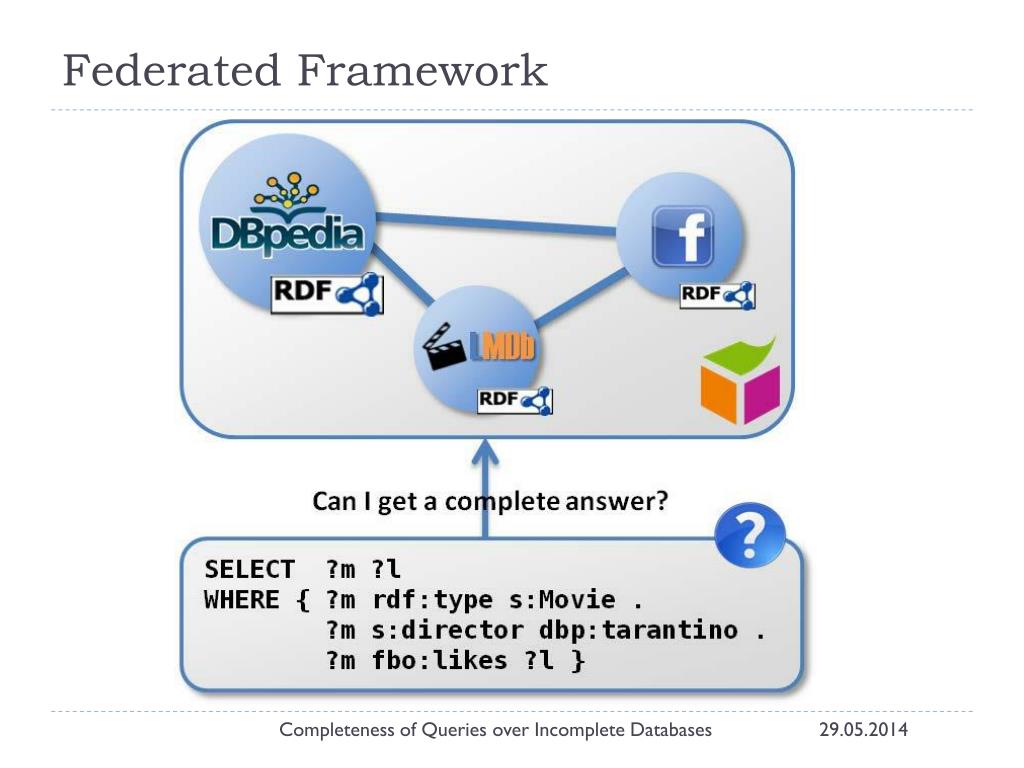 Federated Framework

DBpedia

RDF

f

RDF

LMDb

RDF

Can I get a complete answer?

?

SELECT ?m ?l
WHERE { ?m rdf:type s:Movie .
?m s:director dbp:tarantino .
?m fbo:likes ?l }

Completeness of Queries over Incomplete Databases 29.05.2014